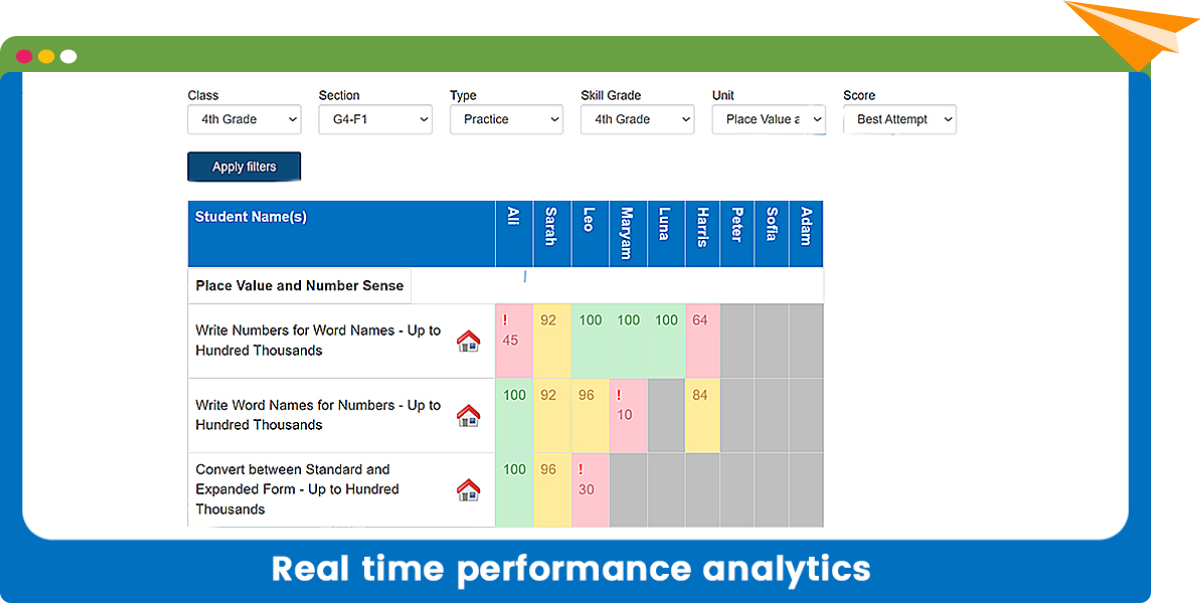 Class
4th Grade

Section
G4-F1

Type
Practice

Skill Grade
4th Grade

Unit
Place Value a

Score
Best Attempt

Apply filters

| Student Name(s) | Ali | Sarah | Leo | Maryam | Luna | Harris | Peter | Sofia | Adam |
|---|---|---|---|---|---|---|---|---|---|
| Place Value and Number Sense | | | | | | | | | |
| Write Numbers for Word Names - Up to Hundred Thousands | ! 45 | 92 | 100 | 100 | 100 | 64 | | | |
| Write Word Names for Numbers - Up to Hundred Thousands | 100 | 92 | 96 | ! 10 | | 84 | | | |
| Convert between Standard and Expanded Form - Up to Hundred Thousands | 100 | 96 | ! 30 | | | | | | |

Real time performance analytics